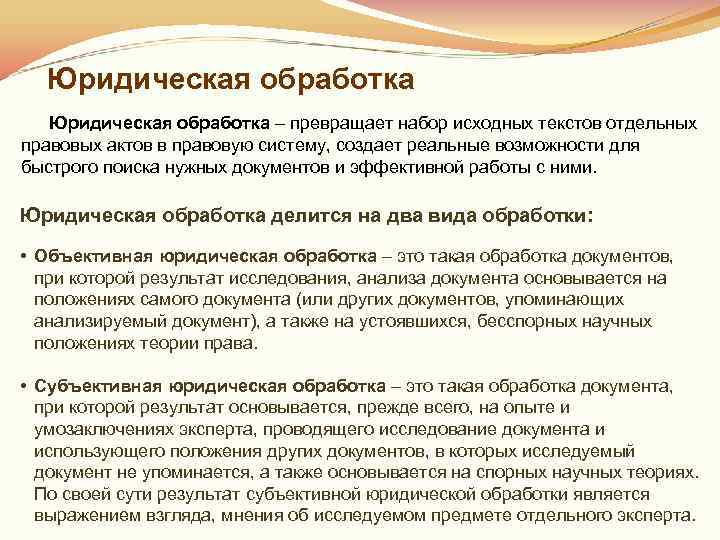 Юридическая обработка

Юридическая обработка – превращает набор исходных текстов отдельных правовых актов в правовую систему, создает реальные возможности для быстрого поиска нужных документов и эффективной работы с ними.

Юридическая обработка делится на два вида обработки:

• Объективная юридическая обработка – это такая обработка документов, при которой результат исследования, анализа документа основывается на положениях самого документа (или других документов, упоминающих анализируемый документ), а также на устоявшихся, бесспорных научных положениях теории права.

• Субъективная юридическая обработка – это такая обработка документа, при которой результат основывается, прежде всего, на опыте и умозаключениях эксперта, проводящего исследование документа и использующего положения других документов, в которых исследуемый документ не упоминается, а также основывается на спорных научных теориях. По своей сути результат субъективной юридической обработки является выражением взгляда, мнения об исследуемом предмете отдельного эксперта.